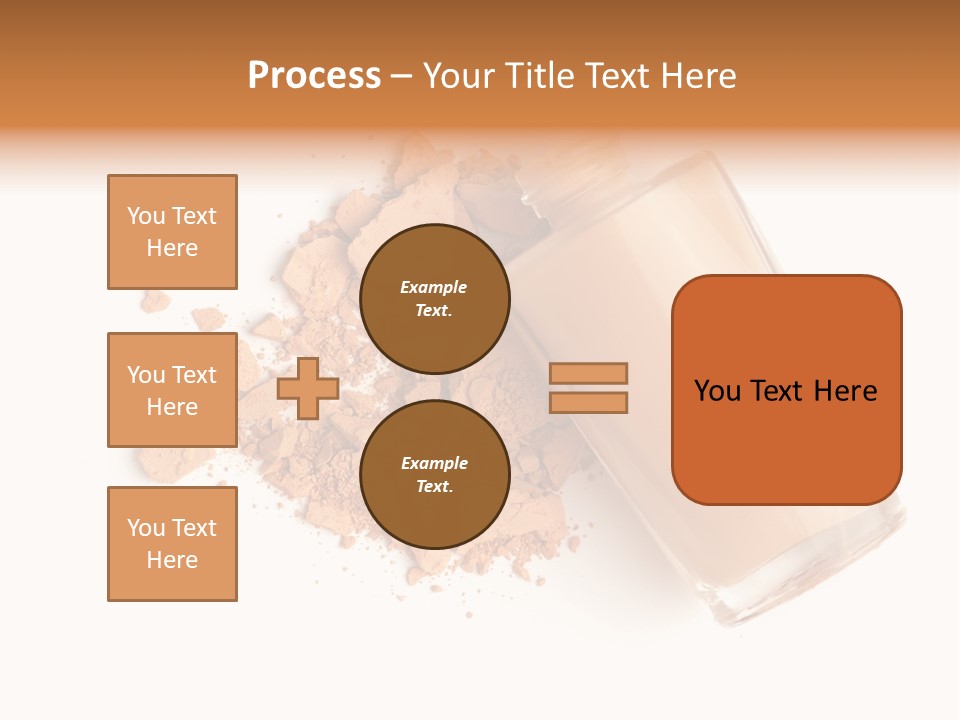 Process – Your Title Text Here

You Text Here

You Text Here

You Text Here

Example Text.

Example Text.

You Text Here